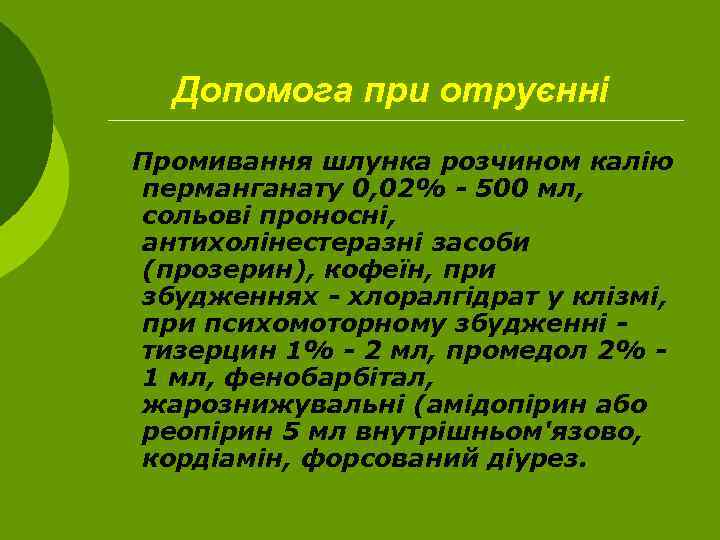 Допомога при отруєнні

Промивання шлунка розчином калію перманганату 0,02% - 500 мл, сольові проносні, антихолінестеразні засоби (прозерин), кофеїн, при збудженнях - хлоралгідрат у клізмі, при психомоторному збудженні - тизерцин 1% - 2 мл, промедол 2% - 1 мл, фенобарбітал, жарознижувальні (амідопірин або реопірин 5 мл внутрішньом'язово, кордіамін, форсований діурез.